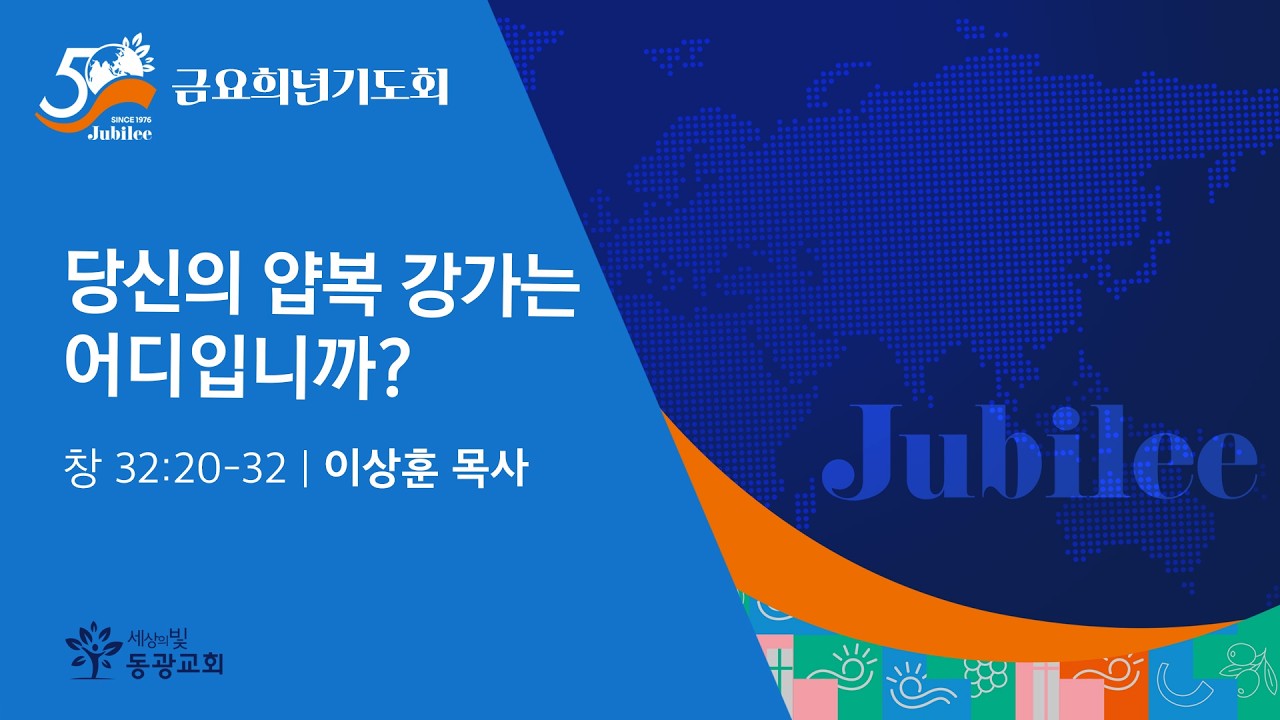 50
SINCE 1976
Jubilee

금요희년기도회

당신의 얍복 강가는 어디입니까?

창 32:20-32 | 이상훈 목사

Jubilee

세상의빛
동광교회